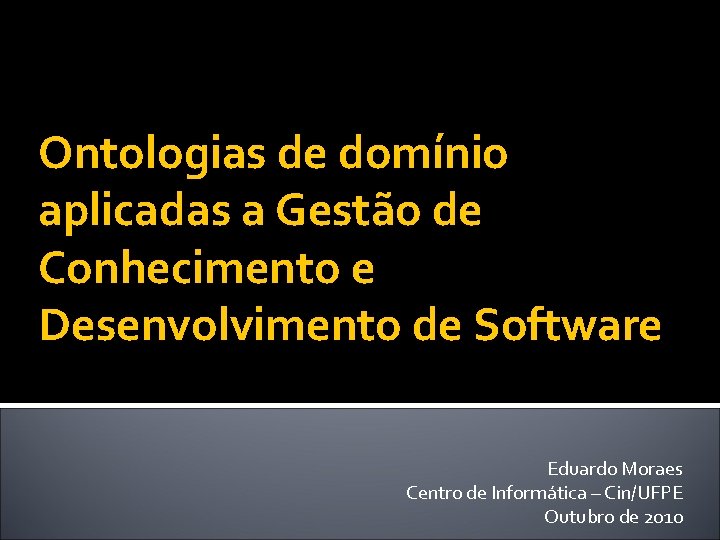 Ontologias de domínio aplicadas a Gestão de Conhecimento e Desenvolvimento de Software

Eduardo Moraes
Centro de Informática – Cin/UFPE
Outubro de 2010